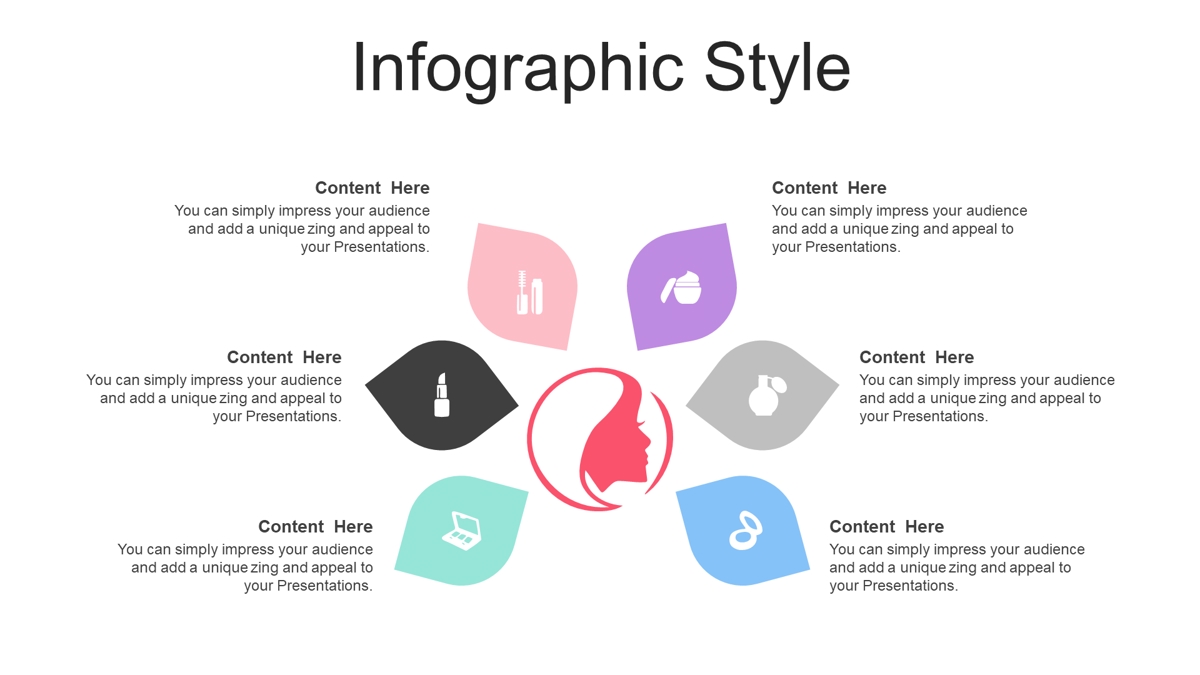 Infographic Style

Content Here
You can simply impress your audience and add a unique zing and appeal to your Presentations.

Content Here
You can simply impress your audience and add a unique zing and appeal to your Presentations.

Content Here
You can simply impress your audience and add a unique zing and appeal to your Presentations.

Content Here
You can simply impress your audience and add a unique zing and appeal to your Presentations.

Content Here
You can simply impress your audience and add a unique zing and appeal to your Presentations.

Content Here
You can simply impress your audience and add a unique zing and appeal to your Presentations.